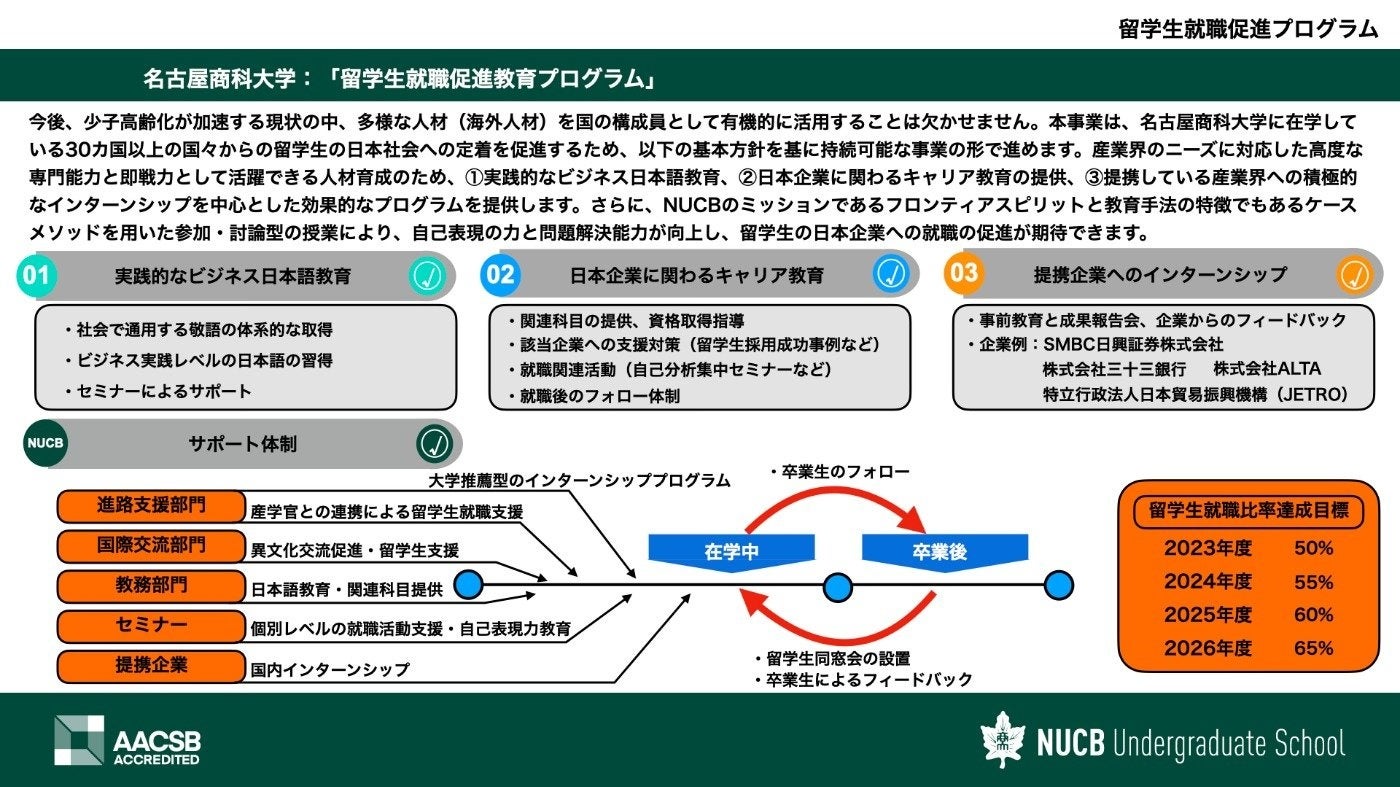 留学生就職促進プログラム

名古屋商科大学：「留学生就職促進教育プログラム」

今後、少子高齢化が加速する現状の中、多様な人材（海外人材）を国の構成員として有機的に活用することは欠かせません。本事業は、名古屋商科大学に在学している30カ国以上の国々からの留学生の日本社会への定着を促進するため、以下の基本方針を基に持続可能な事業の形で進めます。産業界のニーズに対応した高度な専門能力と即戦力として活躍できる人材育成のため、①実践的なビジネス日本語教育、②日本企業に関わるキャリア教育の提供、③提携している産業界への積極的なインターンシップを中心とした効果的なプログラムを提供します。さらに、NUCBのミッションであるフロンティアスピリットと教育手法の特徴でもあるケースメソッドを用いた参加・討論型の授業により、自己表現の力と問題解決能力が向上し、留学生の日本企業への就職の促進が期待できます。

01 実践的なビジネス日本語教育
・社会で通用する敬語の体系的な取得
・ビジネス実践レベルの日本語の習得
・セミナーによるサポート

02 日本企業に関わるキャリア教育
・関連科目の提供、資格取得指導
・該当企業への支援対策（留学生採用成功事例など）
・就職関連活動（自己分析集中セミナーなど）
・就職後のフォロー体制

03 提携企業へのインターンシップ
・事前教育と成果報告会、企業からのフィードバック
・企業例：SMBC日興証券株式会社
株式会社三十三銀行　株式会社ALTA
特立行政法人日本貿易振興機構（JETRO）

NUCB サポート体制

大学推薦型のインターンシッププログラム
進路支援部門　産学官との連携による留学生就職支援
国際交流部門　異文化交流促進・留学生支援
教務部門　日本語教育・関連科目提供
セミナー　個別レベルの就職活動支援・自己表現力教育
提携企業　国内インターンシップ

・卒業生のフォロー
在学中　卒業後
・留学生同窓会の設置
・卒業生によるフィードバック

留学生就職比率達成目標
2023年度　50%
2024年度　55%
2025年度　60%
2026年度　65%

AACSB ACCREDITED
NUCB Undergraduate School